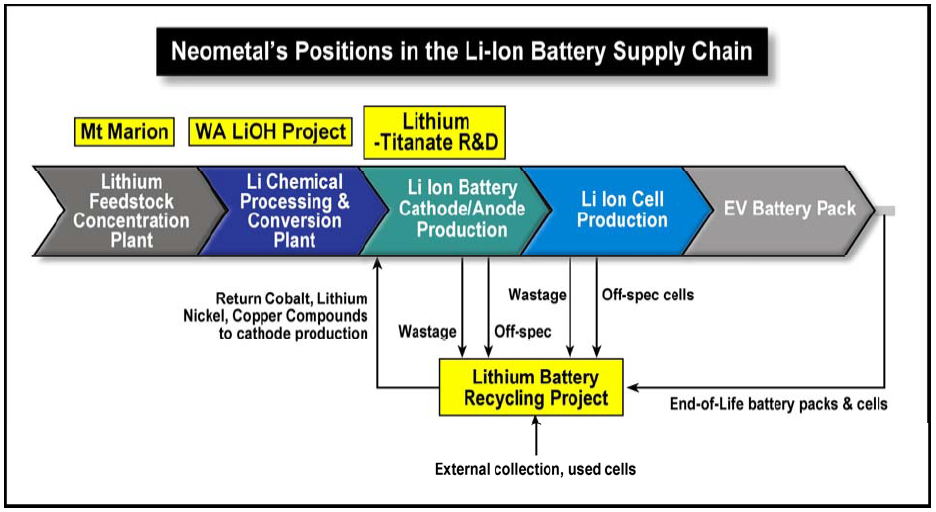 Neometal's Positions in the Li-Ion Battery Supply Chain

Mt Marion

WA LiOH Project

Lithium -Titanate R&D

Lithium Feedstock Concentration Plant

Li Chemical Processing & Conversion Plant

Li Ion Battery Cathode/Anode Production

Li Ion Cell Production

EV Battery Pack

Return Cobalt, Lithium Nickel, Copper Compounds to cathode production

Wastage

Off-spec

Wastage

Off-spec cells

Lithium Battery Recycling Project

End-of-Life battery packs & cells

External collection, used cells